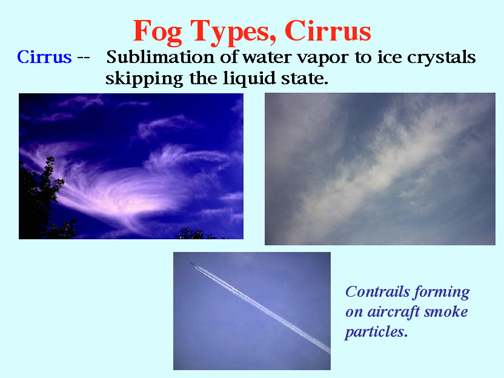 Fog Types, Cirrus

Cirrus -- Sublimation of water vapor to ice crystals skipping the liquid state.

Contrails forming on aircraft smoke particles.